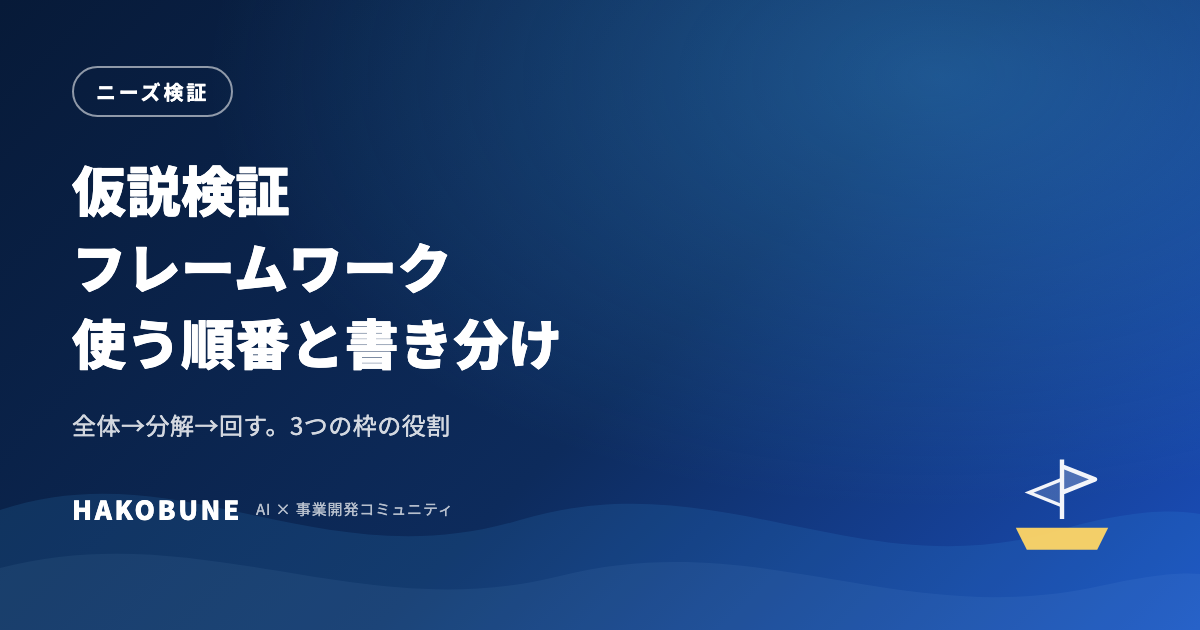 ニーズ検証

仮説検証
フレームワーク
使う順番と書き分け

全体→分解→回す。3つの枠の役割

HAKOBUNE AI × 事業開発コミュニティ